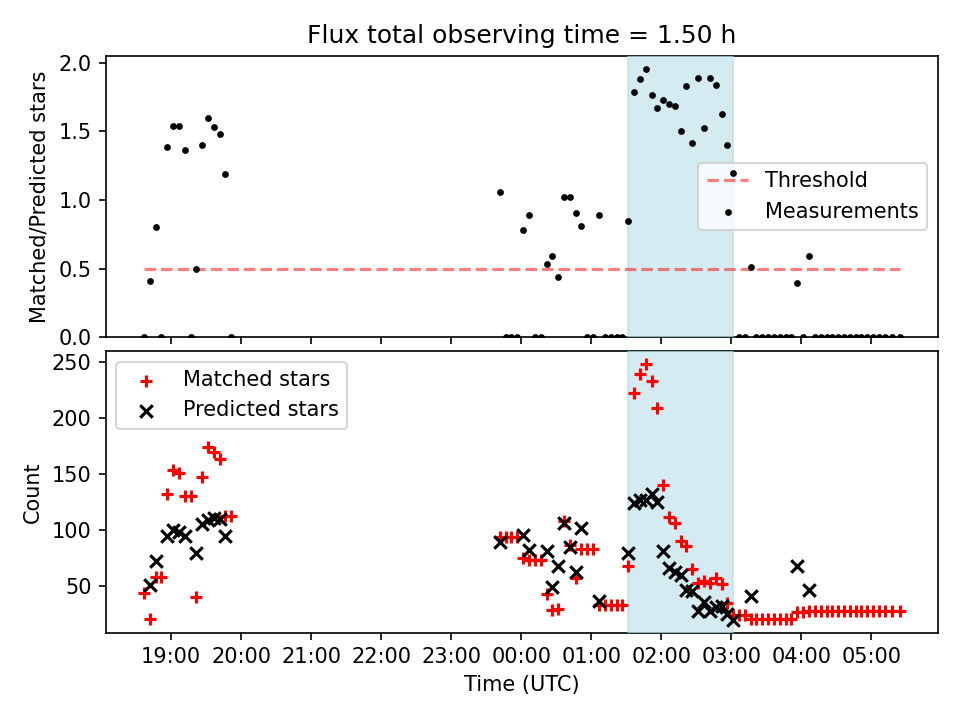 Flux total observing time = 1.50 h

Matched/Predicted stars

2.0
1.5
1.0
0.5
0.0

Threshold
Measurements

Count

250
200
150
100
50

Matched stars
Predicted stars

19:00 20:00 21:00 22:00 23:00 00:00 01:00 02:00 03:00 04:00 05:00

Time (UTC)